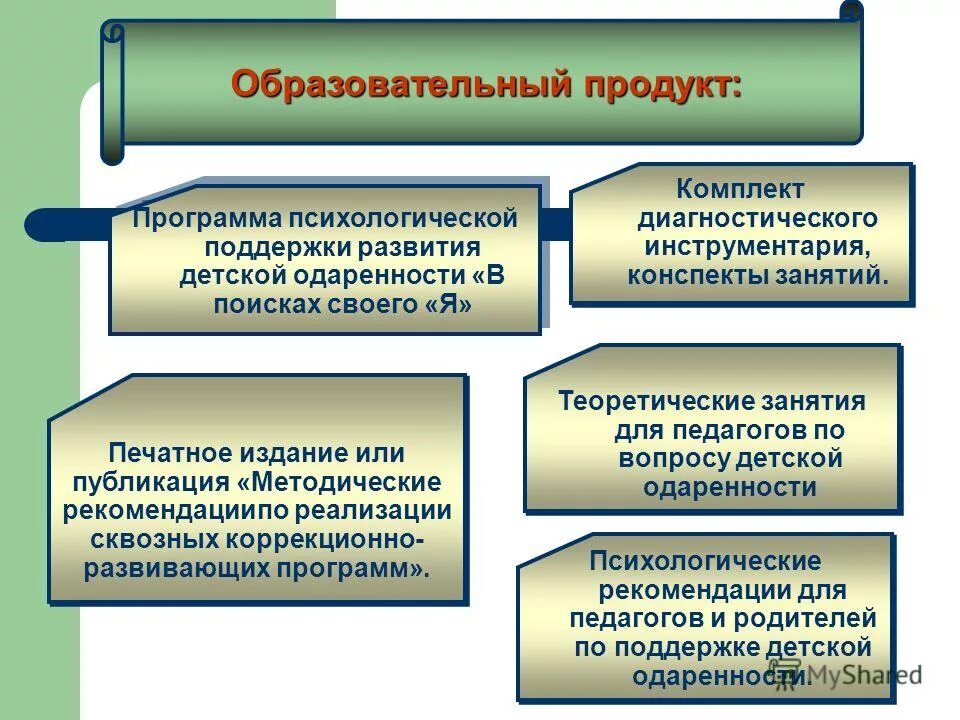 Образовательный продукт:

Программа психологической поддержки развития детской одаренности «В поисках своего «Я»

Комплект диагностического инструментария, конспекты занятий.

Печатное издание или публикация «Методические рекомендациипо реализации сквозных коррекционно-развивающих программ».

Теоретические занятия для педагогов по вопросу детской одаренности

Психологические рекомендации для педагогов и родителей по поддержке детской одаренности.

MyShared